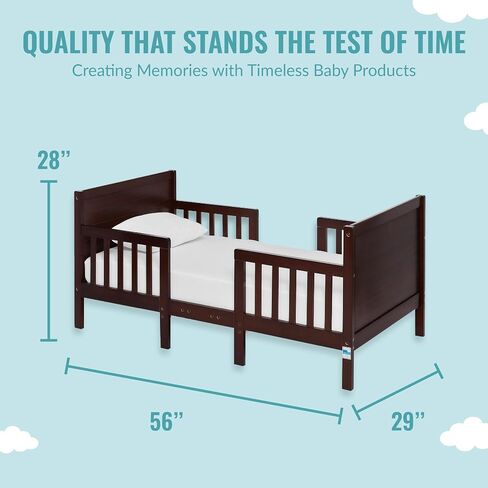 QUALITY THAT STANDS THE TEST OF TIME

Creating Memories with Timeless Baby Products

28"

56"

29"